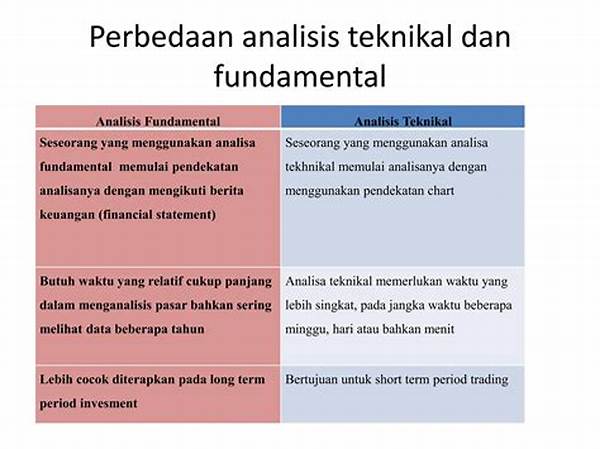 Perbedaan analisis teknikal dan fundamental

| Analisis Fundamental | Analisis Teknikal |
|---|---|
| Seseorang yang menggunakan analisa fundamental memulai pendekatan analisanya dengan mengikuti berita keuangan (financial statement) | Seseorang yang menggunakan analisa tekhnikal memulai analisanya dengan menggunakan pendekatan chart |
| Butuh waktu yang relatif cukup panjang dalam menganalisis pasar bahkan sering melihat data beberapa tahun | Analisa teknikal memerlukan waktu yang lebih singkat, pada jangka waktu beberapa minggu, hari atau bahkan menit |
| Lebih cocok diterapkan pada long term period invesment | Bertujuan untuk short term period trading |